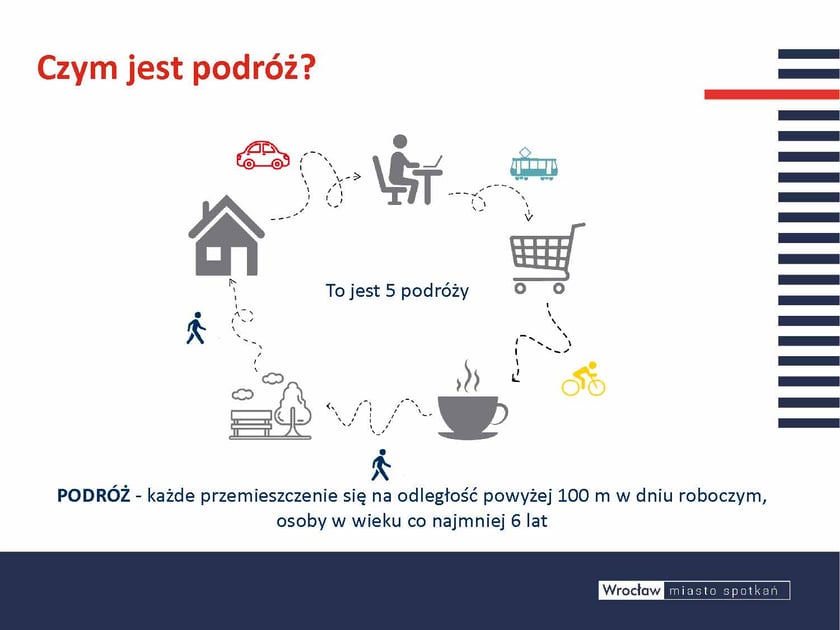 Czym jest podróż?

To jest 5 podróży

PODRÓŻ - każde przemieszczenie się na odległość powyżej 100 m w dniu roboczym, osoby w wieku co najmniej 6 lat

Wrocław miasto spotkań